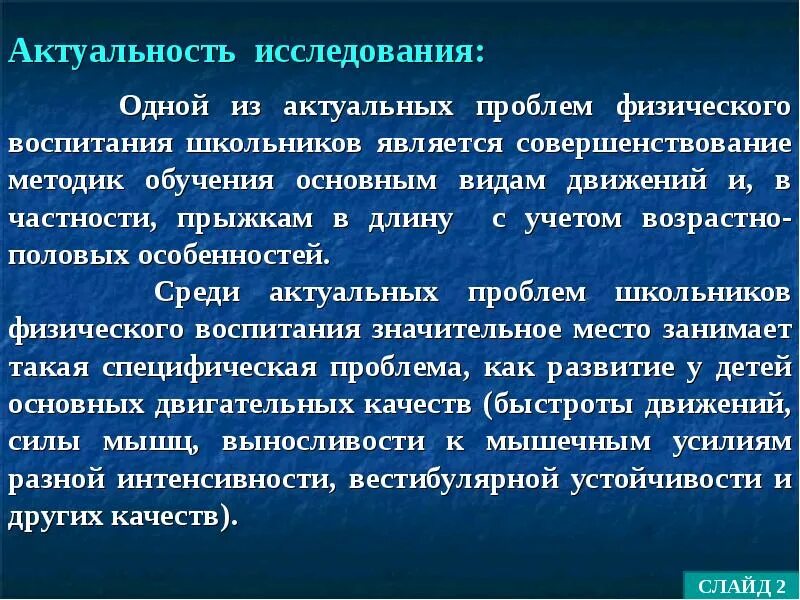 Актуальность исследования:

Одной из актуальных проблем физического воспитания школьников является совершенствование методик обучения основным видам движений и, в частности, прыжкам в длину с учетом возрастно-половых особенностей.

Среди актуальных проблем школьников физического воспитания значительное место занимает такая специфическая проблема, как развитие у детей основных двигательных качеств (быстроты движений, силы мышц, выносливости к мышечным усилиям разной интенсивности, вестибулярной устойчивости и других качеств).

СЛАЙД 2